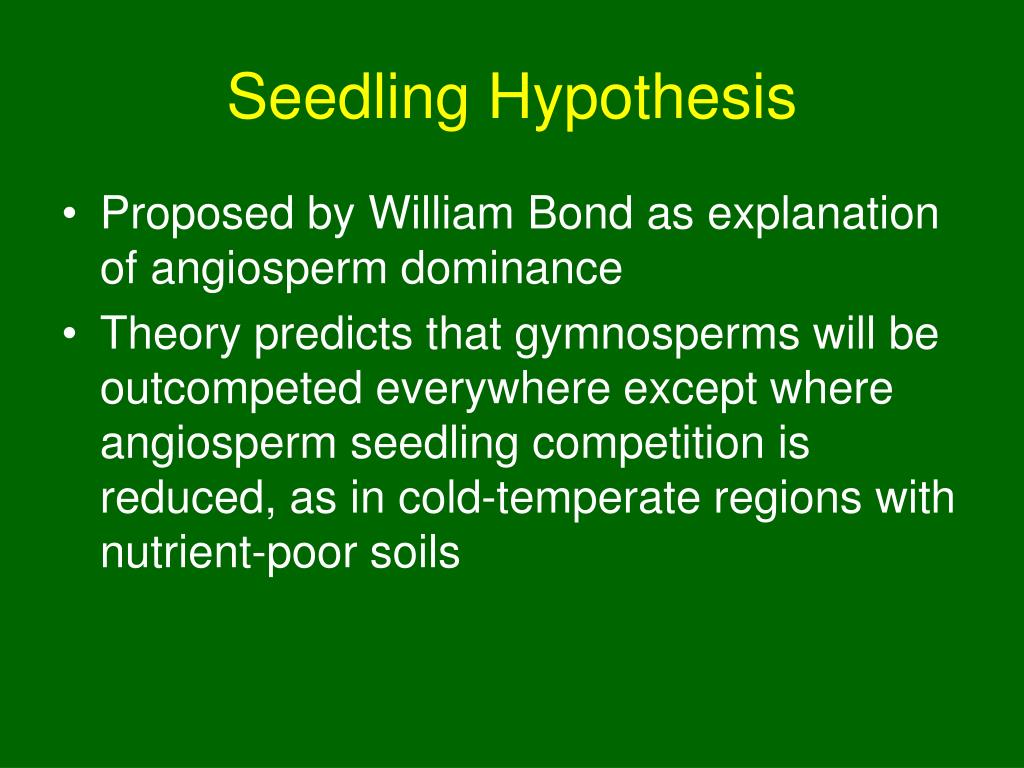 Seedling Hypothesis

• Proposed by William Bond as explanation of angiosperm dominance
• Theory predicts that gymnosperms will be outcompeted everywhere except where angiosperm seedling competition is reduced, as in cold-temperate regions with nutrient-poor soils